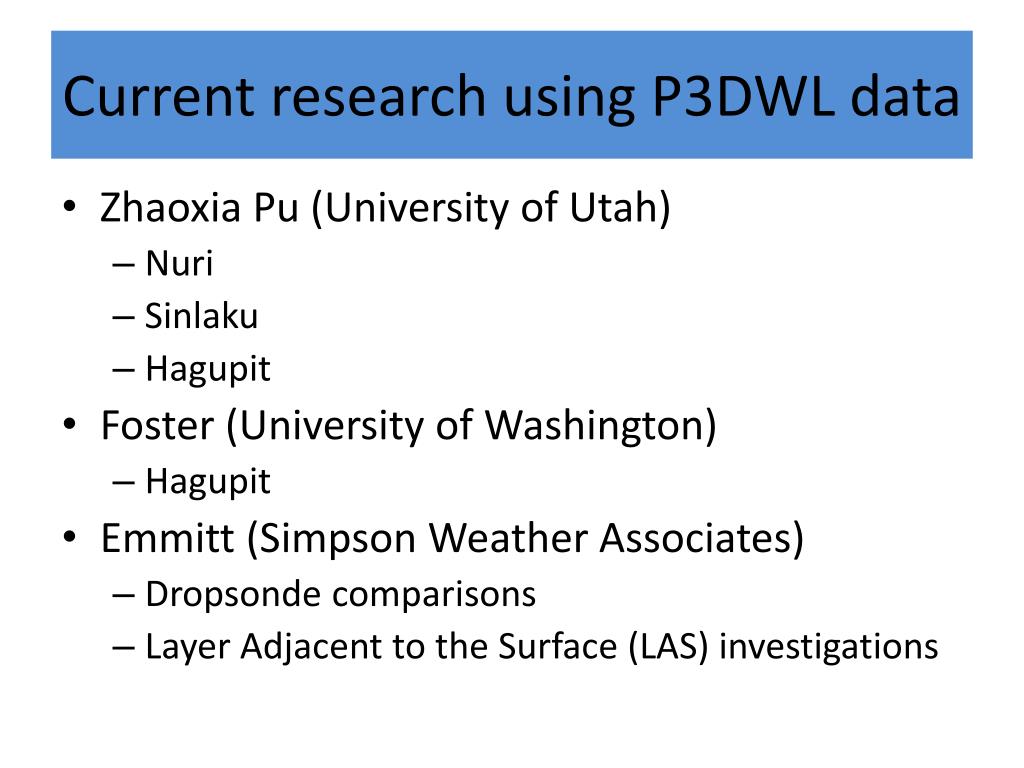 Current research using P3DWL data

• Zhaoxia Pu (University of Utah)
– Nuri
– Sinlaku
– Hagupit
• Foster (University of Washington)
– Hagupit
• Emmitt (Simpson Weather Associates)
– Dropsonde comparisons
– Layer Adjacent to the Surface (LAS) investigations